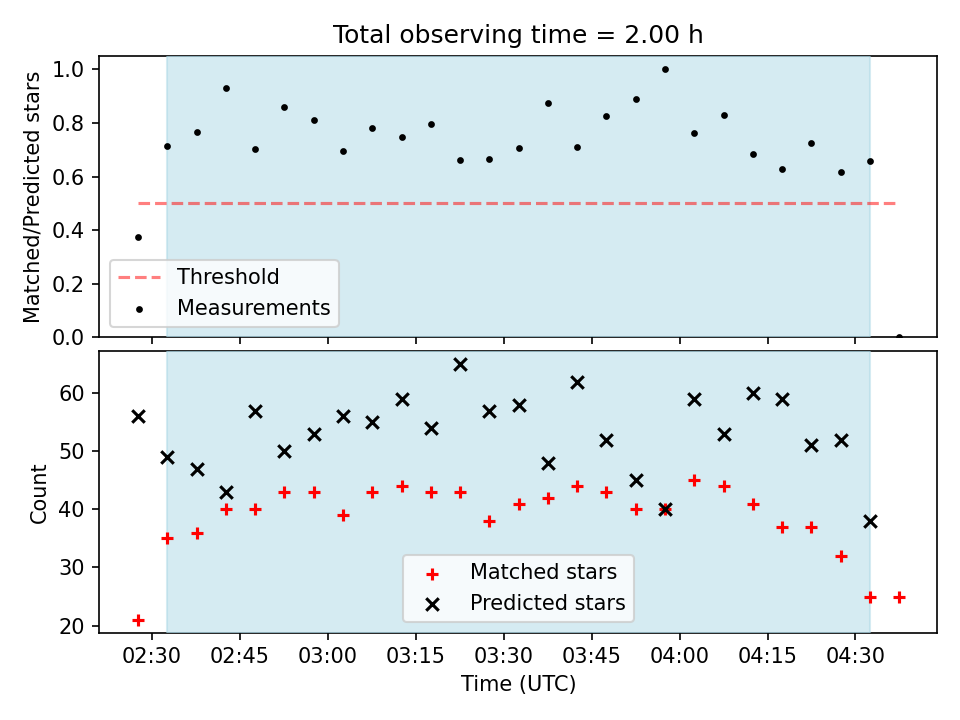 Total observing time = 2.00 h

Matched/Predicted stars

1.0
0.8
0.6
0.4
0.2
0.0

Threshold
Measurements

Count

60
50
40
30
20

Matched stars
Predicted stars

02:30 02:45 03:00 03:15 03:30 03:45 04:00 04:15 04:30

Time (UTC)